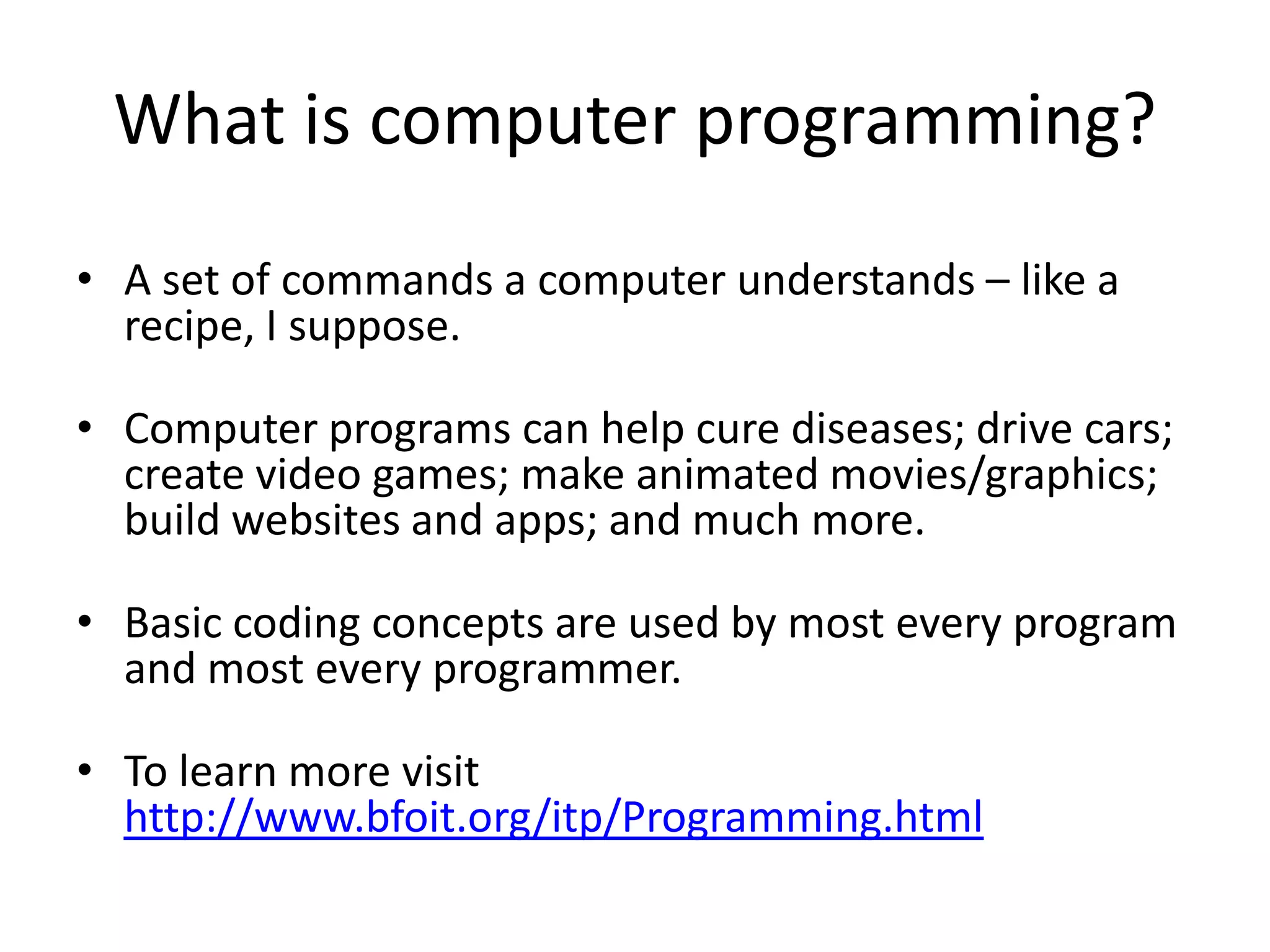 What is computer programming?

• A set of commands a computer understands – like a recipe, I suppose.

• Computer programs can help cure diseases; drive cars; create video games; make animated movies/graphics; build websites and apps; and much more.

• Basic coding concepts are used by most every program and most every programmer.

• To learn more visit http://www.bfoit.org/itp/Programming.html